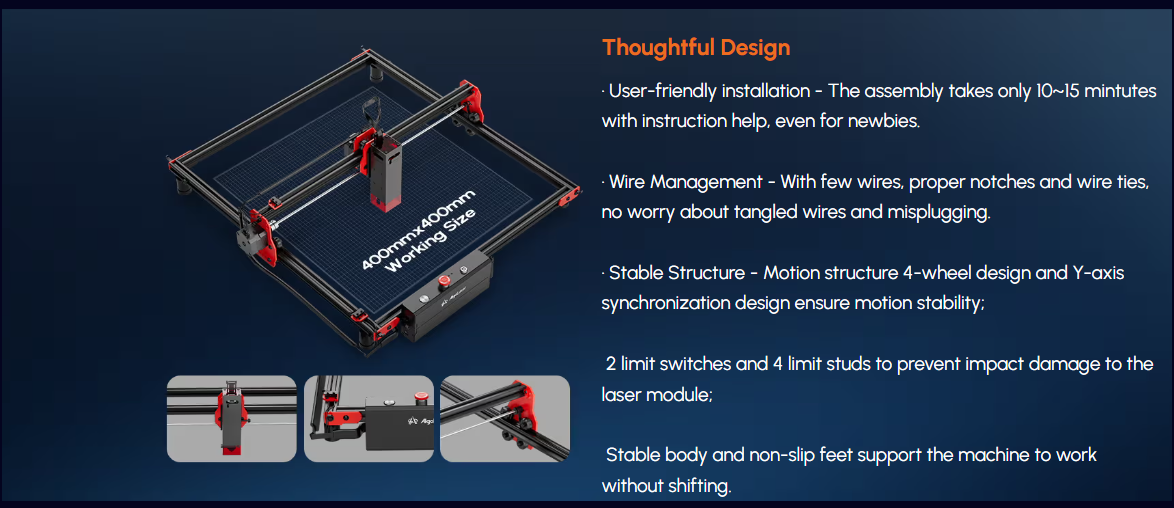 400mmx400mm Working Size

Thoughtful Design

· User-friendly installation - The assembly takes only 10~15 mintutes with instruction help, even for newbies.

· Wire Management - With few wires, proper notches and wire ties, no worry about tangled wires and misplugging.

· Stable Structure - Motion structure 4-wheel design and Y-axis synchronization design ensure motion stability;

2 limit switches and 4 limit studs to prevent impact damage to the laser module;

Stable body and non-slip feet support the machine to work without shifting.